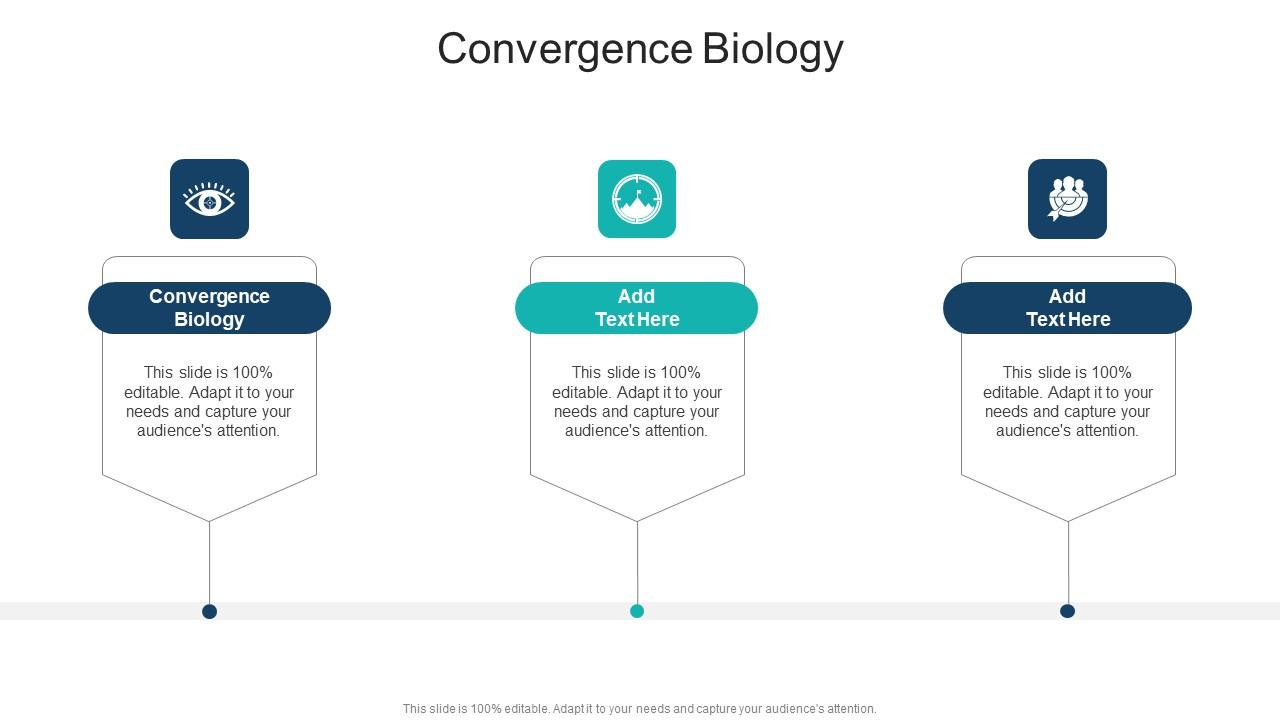 Convergence Biology

Convergence Biology

This slide is 100% editable. Adapt it to your needs and capture your audience's attention.

Add Text Here

This slide is 100% editable. Adapt it to your needs and capture your audience's attention.

Add Text Here

This slide is 100% editable. Adapt it to your needs and capture your audience's attention.

This slide is 100% editable. Adapt it to your needs and capture your audience's attention.